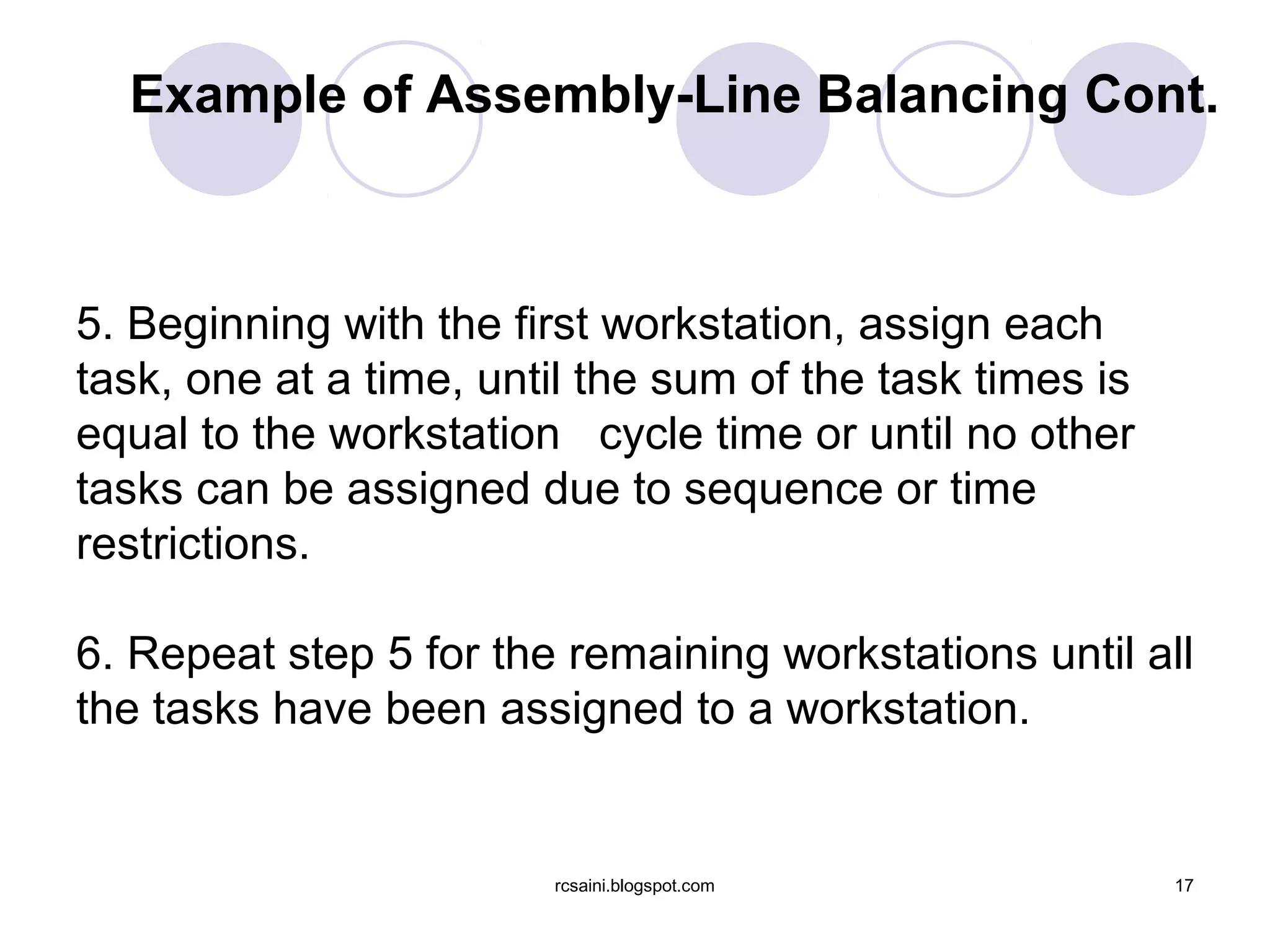 Example of Assembly-Line Balancing Cont.

5. Beginning with the first workstation, assign each task, one at a time, until the sum of the task times is equal to the workstation cycle time or until no other tasks can be assigned due to sequence or time restrictions.

6. Repeat step 5 for the remaining workstations until all the tasks have been assigned to a workstation.

rcsaini.blogspot.com

17